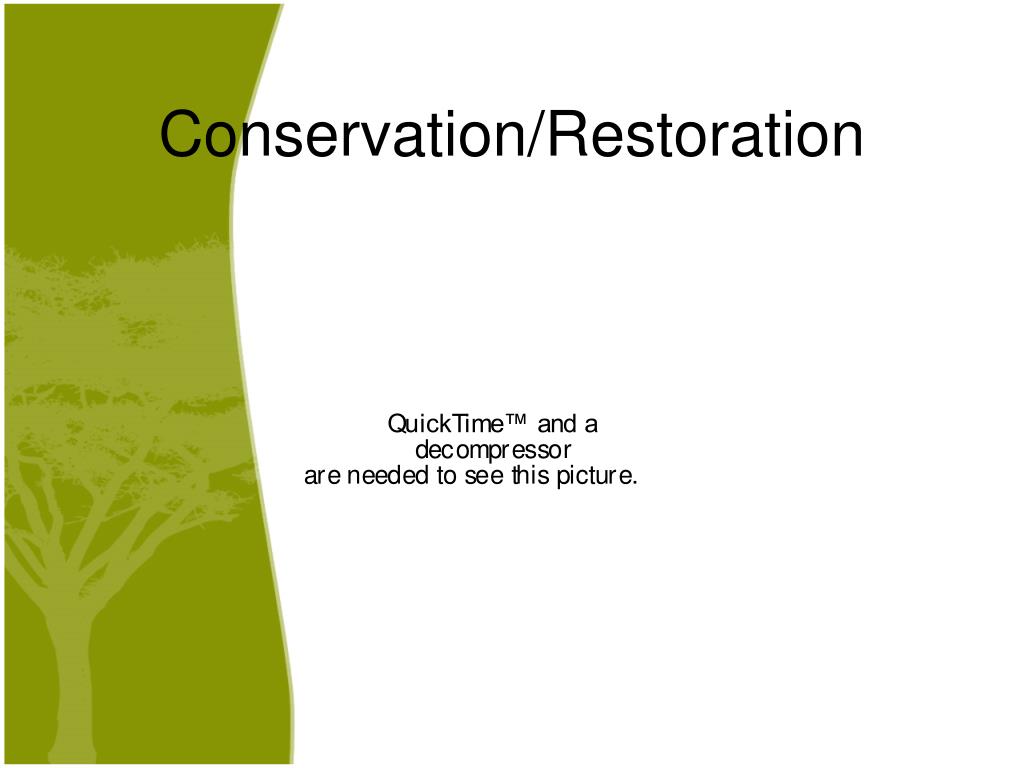 Conservation/Restoration

QuickTime™ and a decompressor are needed to see this picture.